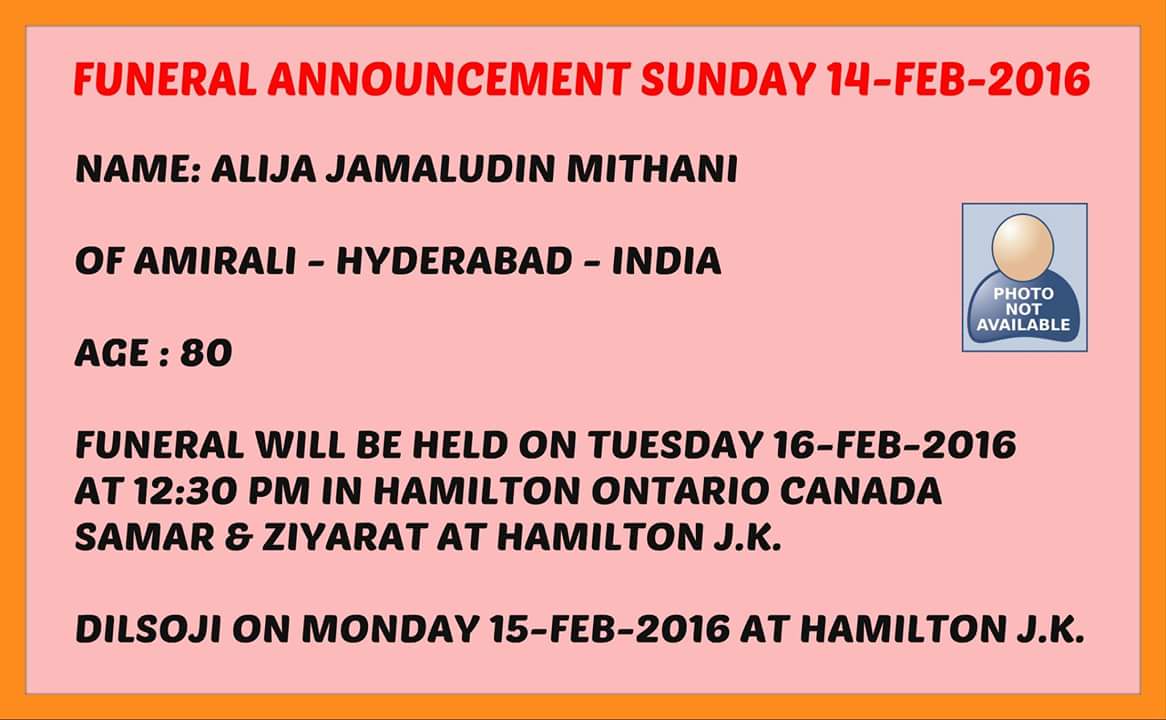 FUNERAL ANNOUNCEMENT SUNDAY 14-FEB-2016

NAME: ALIJA JAMALUDIN MITHANI

OF AMIRALI - HYDERABAD - INDIA

PHOTO NOT AVAILABLE

AGE : 80

FUNERAL WILL BE HELD ON TUESDAY 16-FEB-2016 AT 12:30 PM IN HAMILTON ONTARIO CANADA SAMAR & ZIYARAT AT HAMILTON J.K.

DILSOJI ON MONDAY 15-FEB-2016 AT HAMILTON J.K.